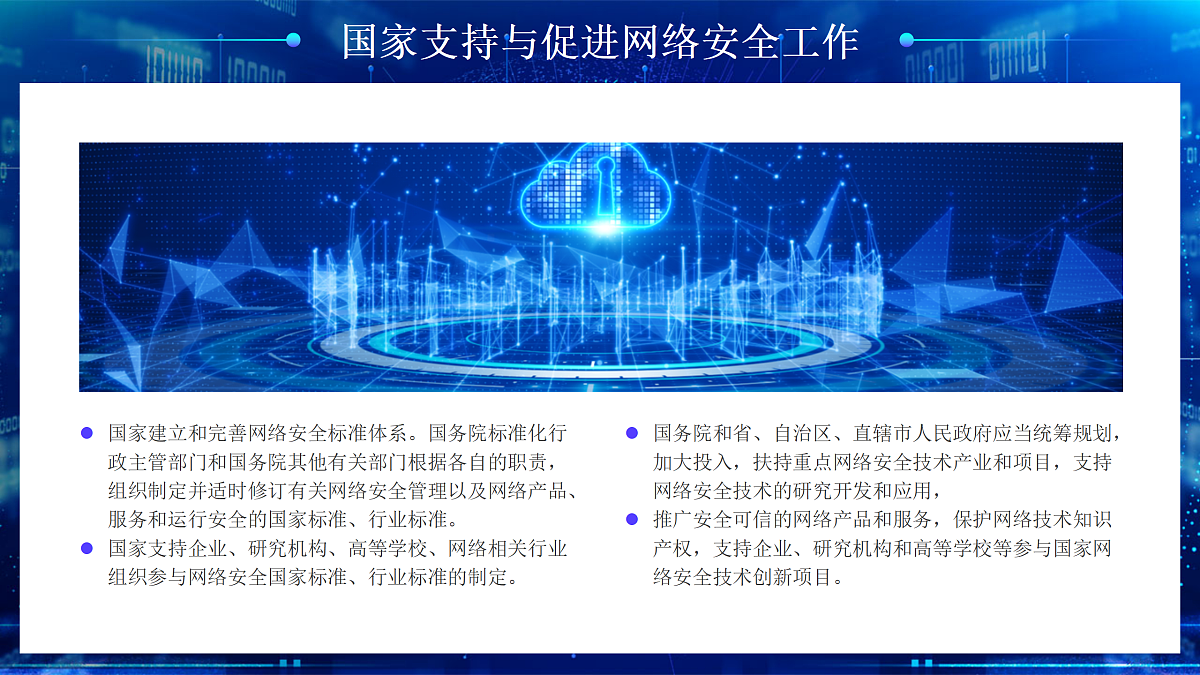 国家支持与促进网络安全工作

国家建立和完善网络安全标准体系。国务院标准化行政主管部门和国务院其他有关部门根据各自的职责，组织制定并适时修订有关网络安全管理以及网络产品、服务和运行安全的国家标准、行业标准。

国家支持企业、研究机构、高等学校、网络相关行业组织参与网络安全国家标准、行业标准的制定。

国务院和省、自治区、直辖市人民政府应当统筹规划，加大投入，扶持重点网络安全技术产业和项目，支持网络安全技术的研究开发和应用，

推广安全可信的网络产品和服务，保护网络技术知识产权，支持企业、研究机构和高等学校等参与国家网络安全技术创新项目。